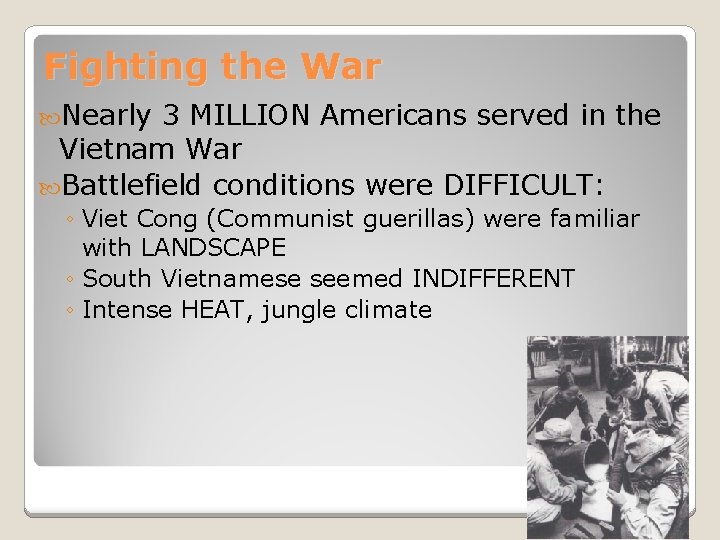 Fighting the War

Nearly 3 MILLION Americans served in the Vietnam War

Battlefield conditions were DIFFICULT:

◦ Viet Cong (Communist guerillas) were familiar with LANDSCAPE
◦ South Vietnamese seemed INDIFFERENT
◦ Intense HEAT, jungle climate